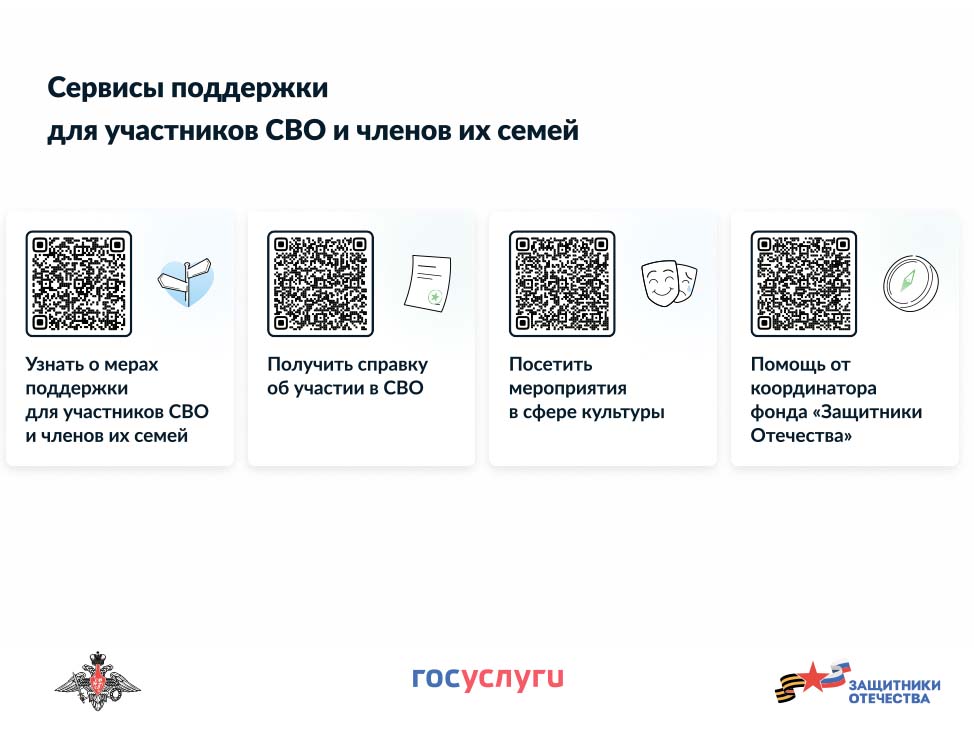 Сервисы поддержки
для участников СВО и членов их семей

Узнать о мерах поддержки для участников СВО и членов их семей

Получить справку об участии в СВО

Посетить мероприятия в сфере культуры

Помощь от координатора фонда «Защитники Отечества»

госуслуги

ЗАЩИТНИКИ ОТЕЧЕСТВА